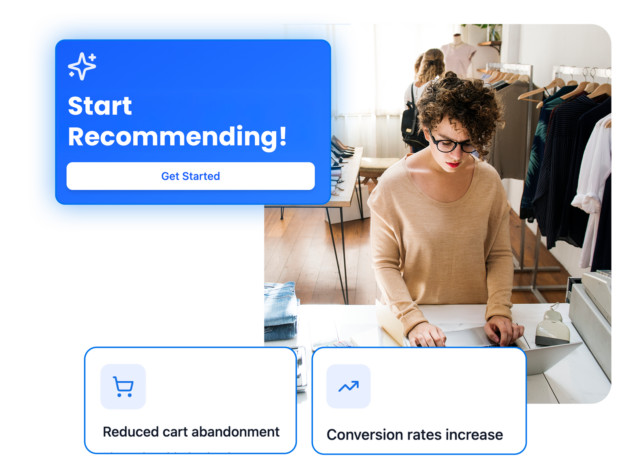 Start Recommending!

Get Started

Reduced cart abandonment

Conversion rates increase